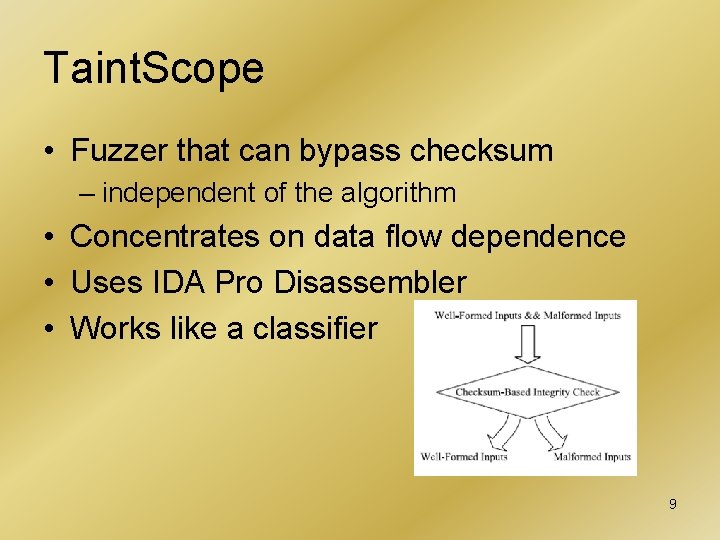 TaintScope

• Fuzzer that can bypass checksum
  – independent of the algorithm
• Concentrates on data flow dependence
• Uses IDA Pro Disassembler
• Works like a classifier

Well-Formed Inputs && Malformed Inputs

Checksum-Based Integrity Check

Well-Formed Inputs

Malformed Inputs

9